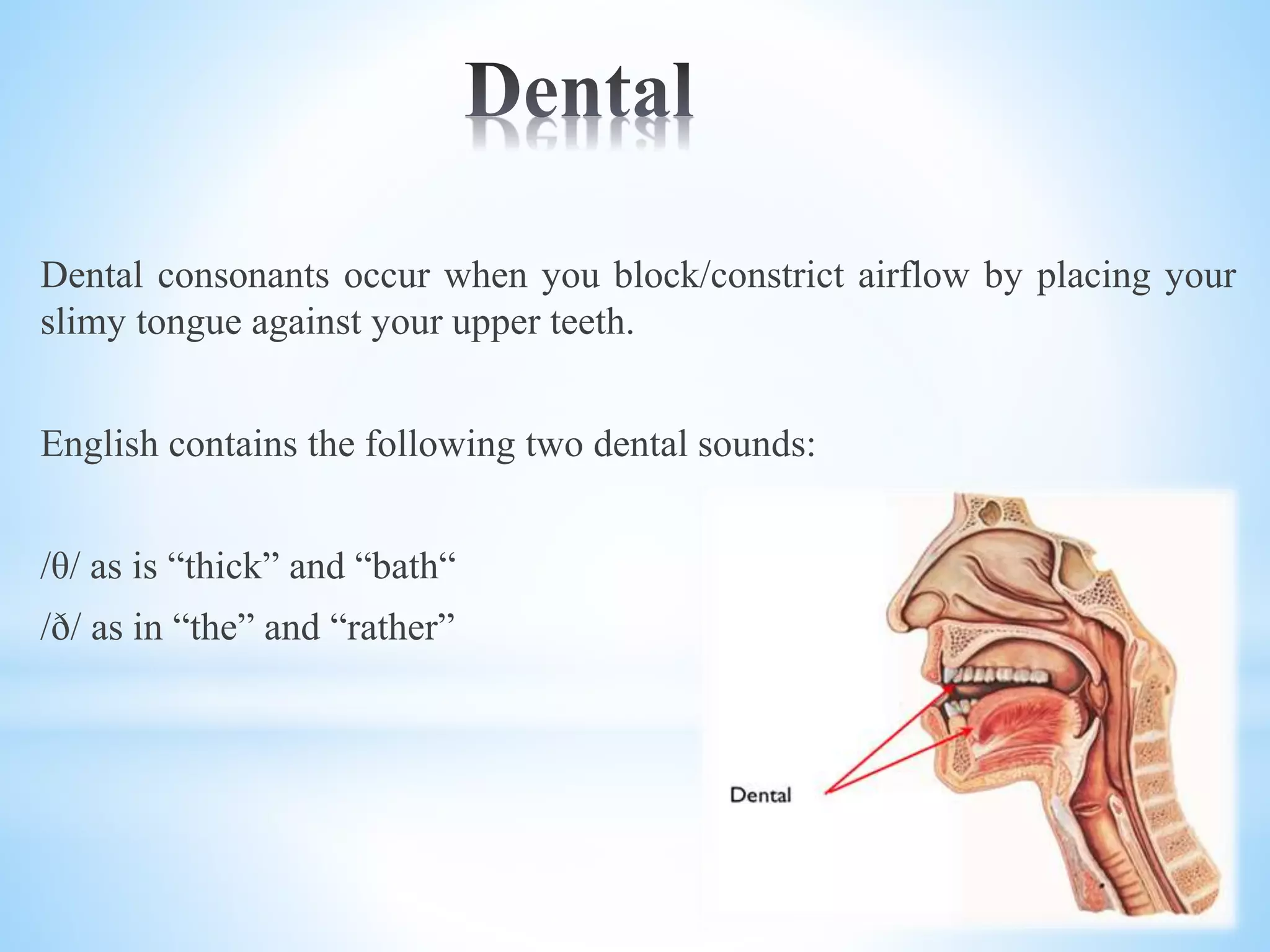 Dental

Dental consonants occur when you block/constrict airflow by placing your slimy tongue against your upper teeth.

English contains the following two dental sounds:

/θ/ as is “thick” and “bath“

/ð/ as in “the” and “rather”

Dental